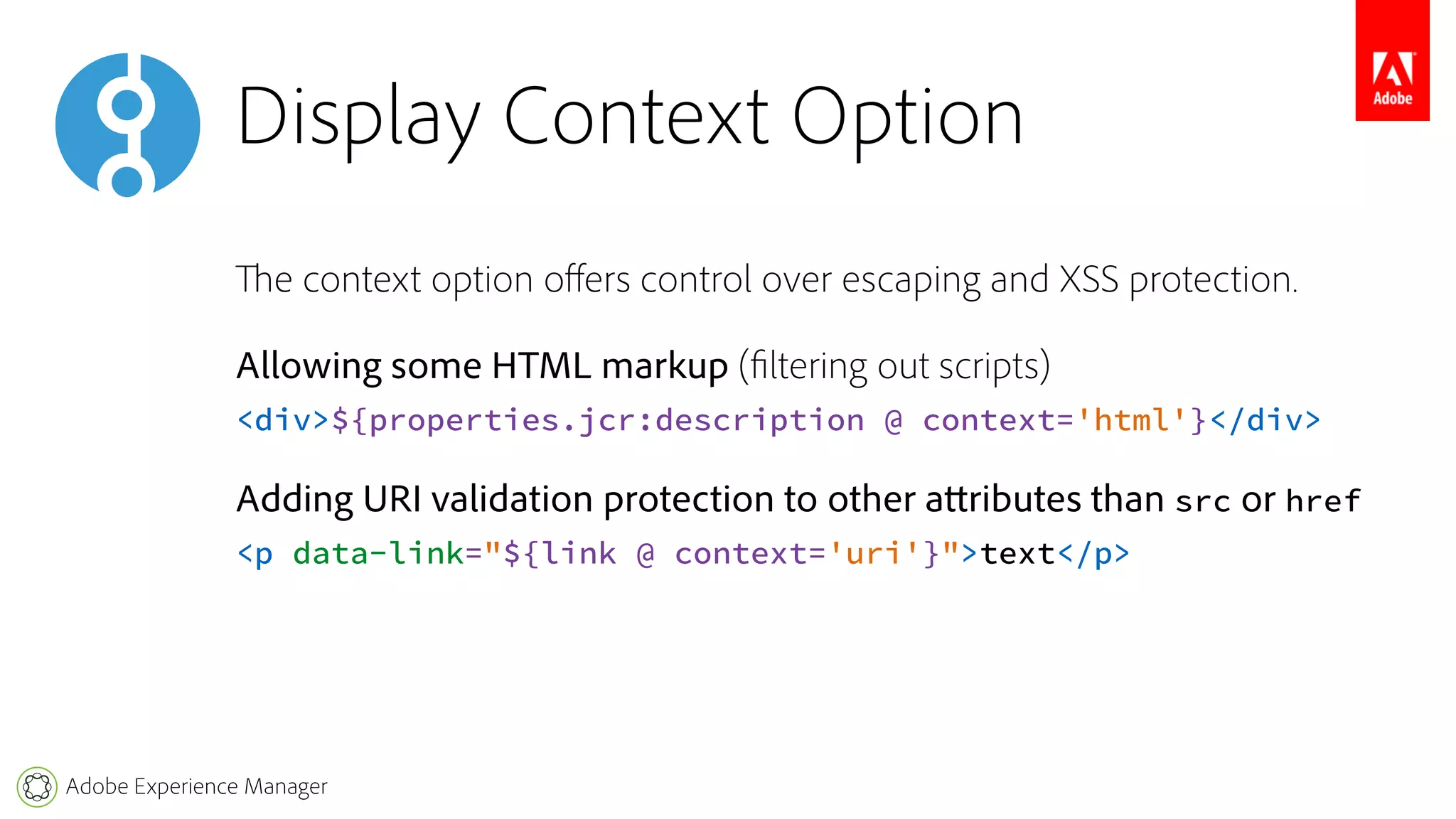 Display Context Option

Adobe

The context option offers control over escaping and XSS protection.

Allowing some HTML markup (filtering out scripts)

<div>${properties.jcr:description @ context='html'}</div>

Adding URI validation protection to other attributes than src or href

<p data-link="${link @ context='uri'}">text</p>

Adobe Experience Manager